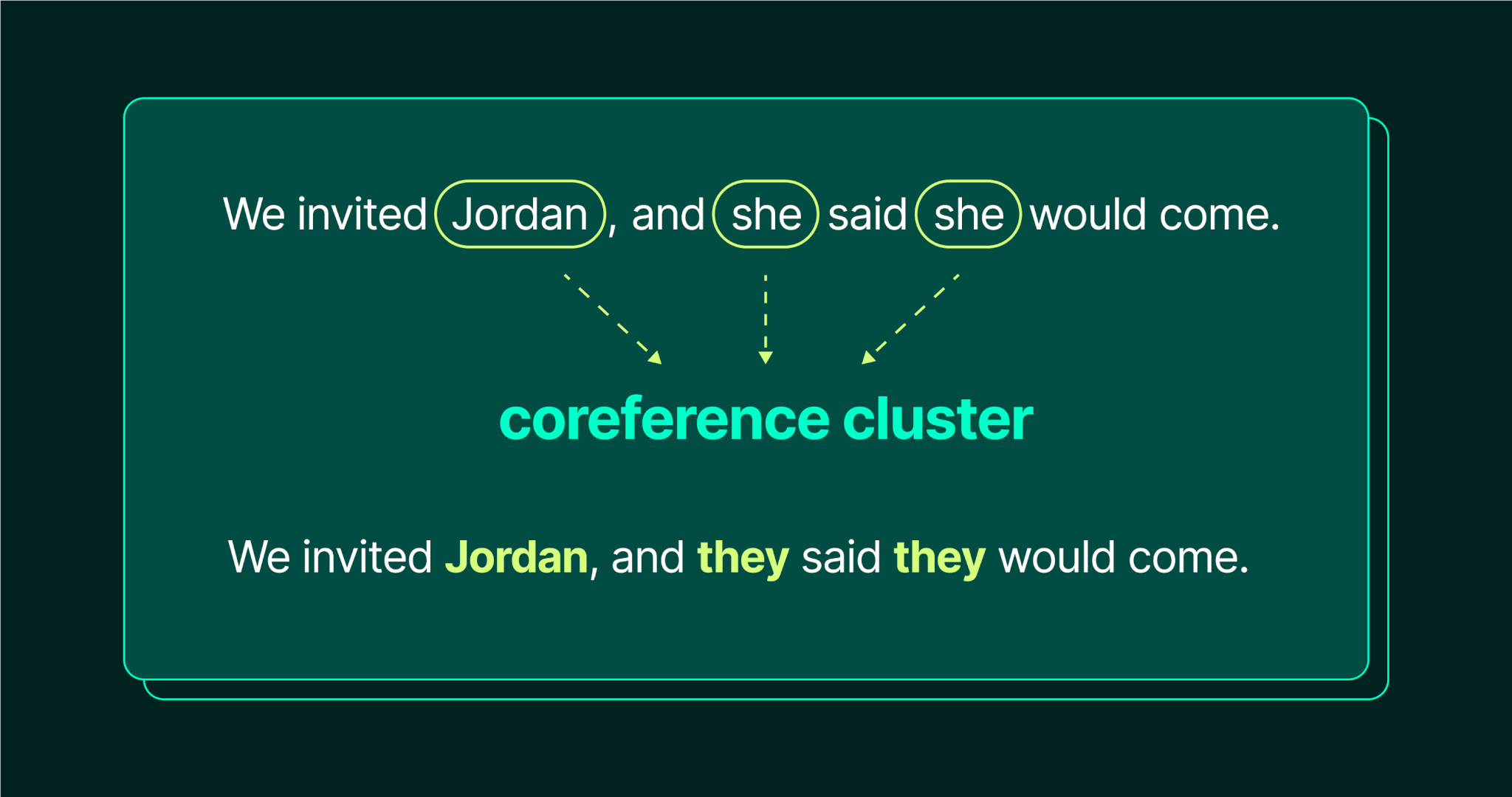 We invited Jordan, and she said she would come.

coreference cluster

We invited Jordan, and they said they would come.